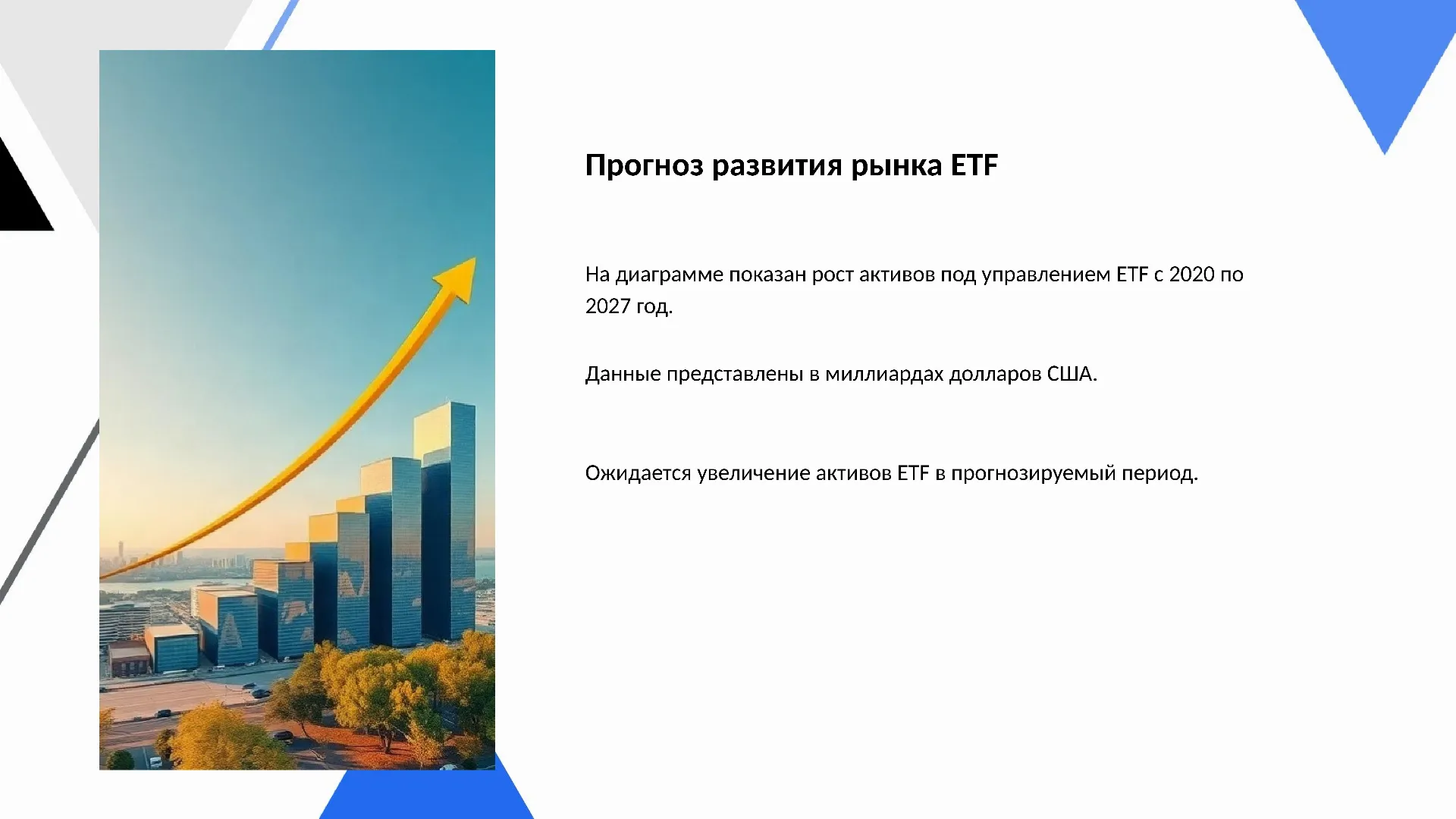 Прогноз развития рынка ETF

На диаграмме показан рост активов под управлением ETF с 2020 по 2027 год.

Данные представлены в миллиардах долларов США.

Ожидается увеличение активов ETF в прогнозируемый период.